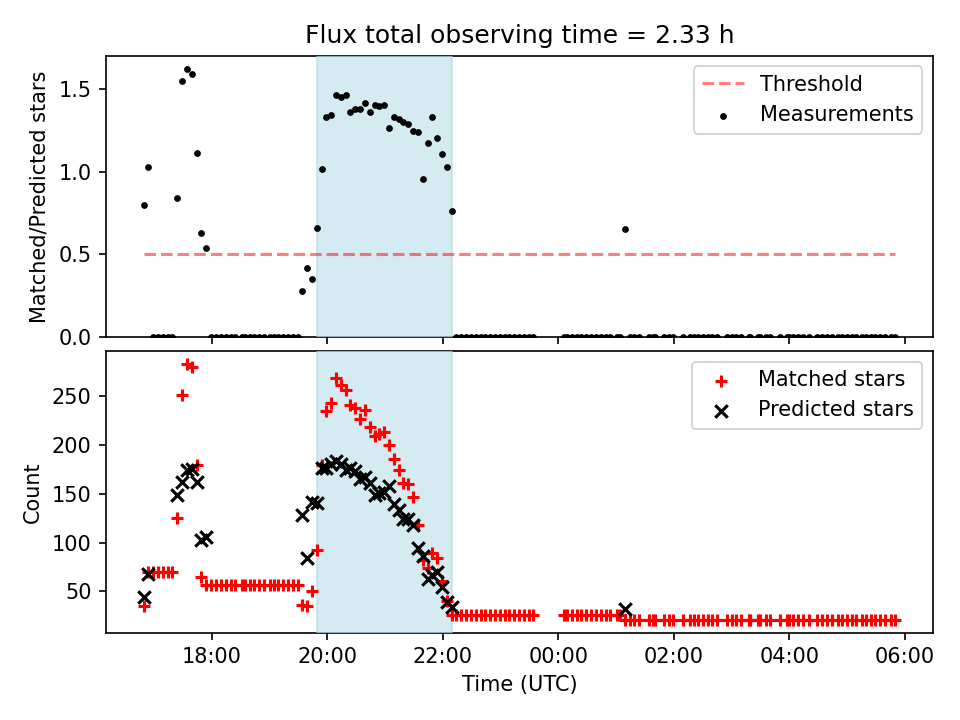 Flux total observing time = 2.33 h

Matched/Predicted stars
1.5
1.0
0.5
0.0

Threshold
Measurements

Count
250
200
150
100
50

Matched stars
Predicted stars

18:00
20:00
22:00
00:00
02:00
04:00
06:00
Time (UTC)